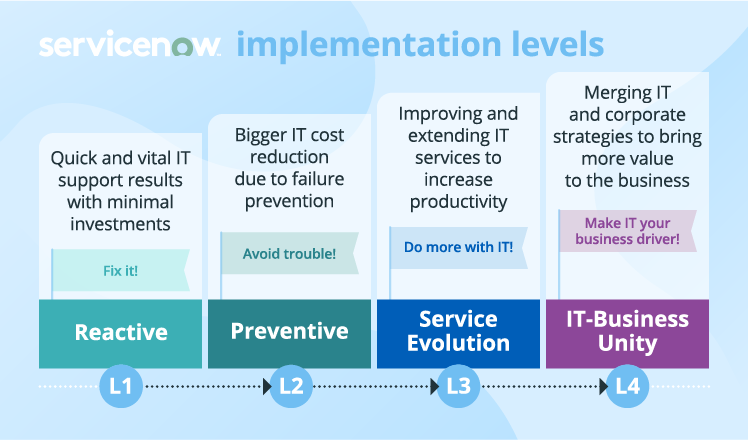 servicenow. implementation levels

Quick and vital IT support results with minimal investments

Fix it!

Reactive

L1

Bigger IT cost reduction due to failure prevention

Avoid trouble!

Preventive

L2

Improving and extending IT services to increase productivity

Do more with IT!

Service Evolution

L3

Merging IT and corporate strategies to bring more value to the business

Make IT your business driver!

IT-Business Unity

L4